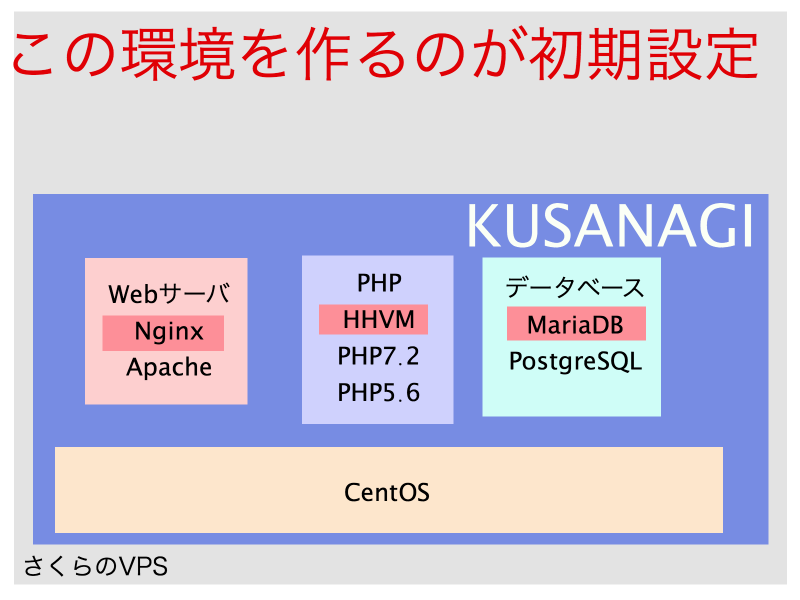 この環境を作るのが初期設定

KUSANAGI

Webサーバ
Nginx
Apache

PHP
HHVM
PHP7.2
PHP5.6

データベース
MariaDB
PostgreSQL

CentOS

さくらのVPS